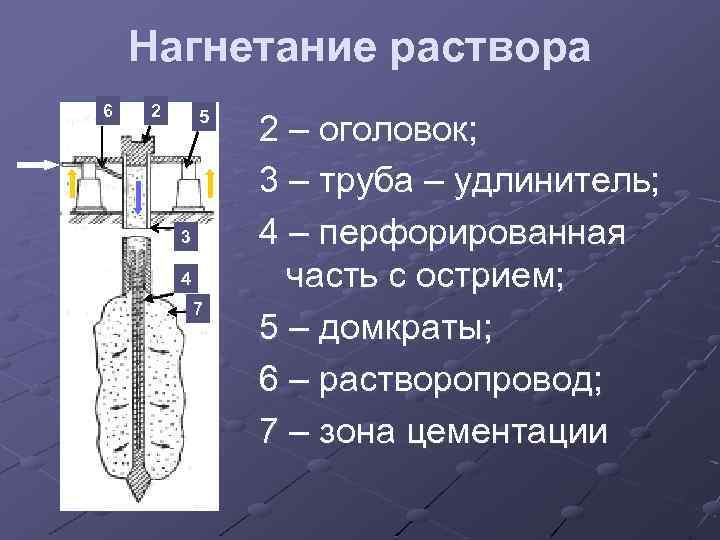 Нагнетание раствора

6
2
5
3
4
7

2 – оголовок;
3 – труба – удлинитель;
4 – перфорированная часть с острием;
5 – домкраты;
6 – растворопровод;
7 – зона цементации